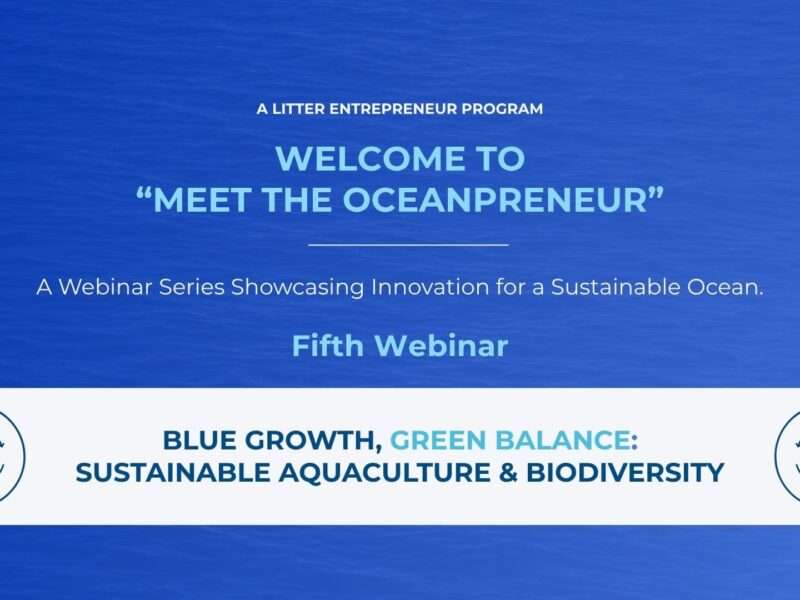 A LITTER ENTREPRENEUR PROGRAM

WELCOME TO
“MEET THE OCEANPRENEUR”

A Webinar Series Showcasing Innovation for a Sustainable Ocean.

Fifth Webinar

BLUE GROWTH, GREEN BALANCE:
SUSTAINABLE AQUACULTURE & BIODIVERSITY